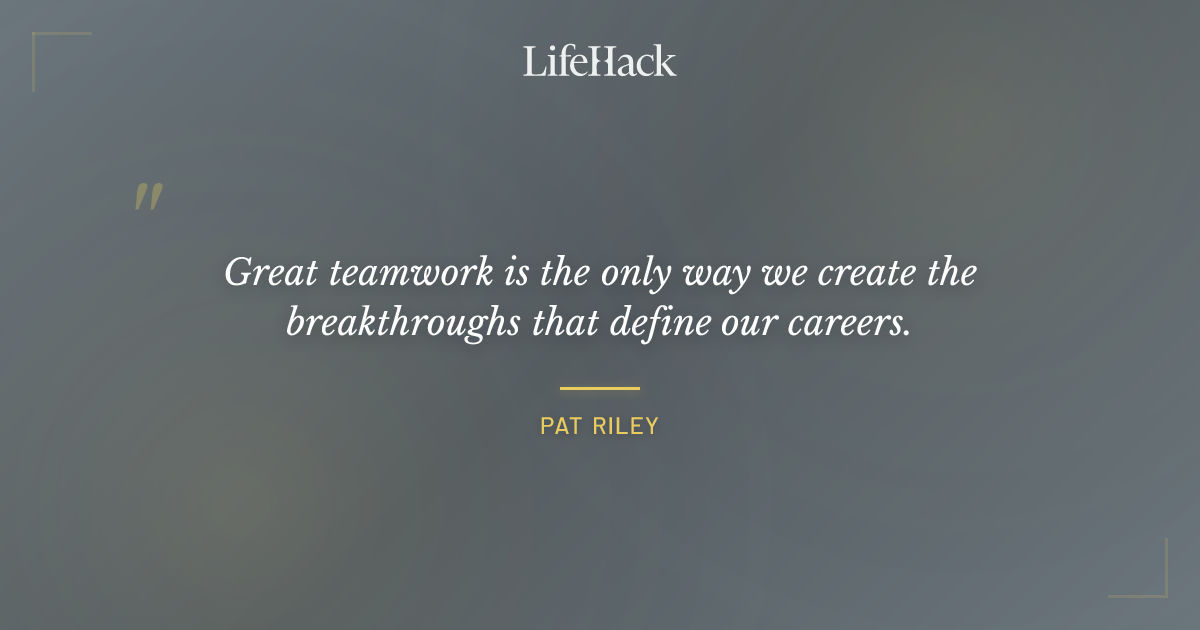 LifeHack

"

Great teamwork is the only way we create the breakthroughs that define our careers.

PAT RILEY